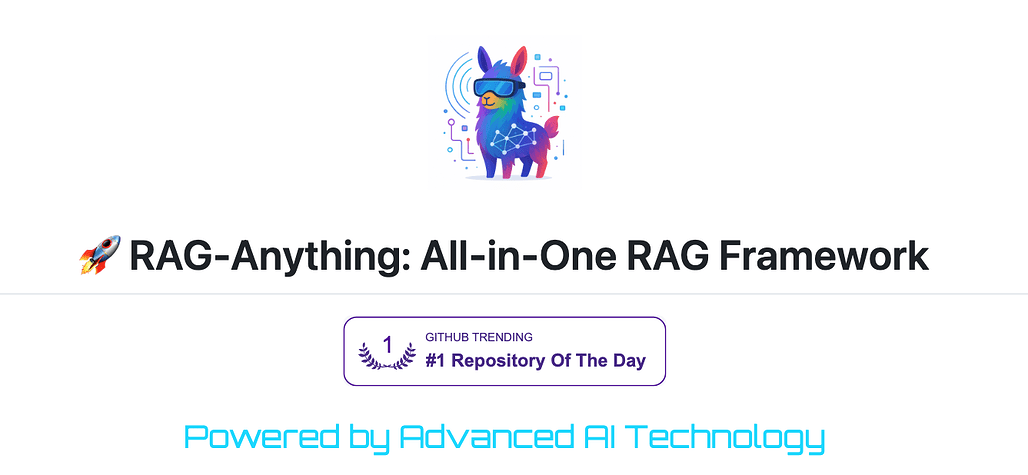 🚀 RAG-Anything: All-in-One RAG Framework

1
GITHUB TRENDING
#1 Repository Of The Day

Powered by Advanced AI Technology